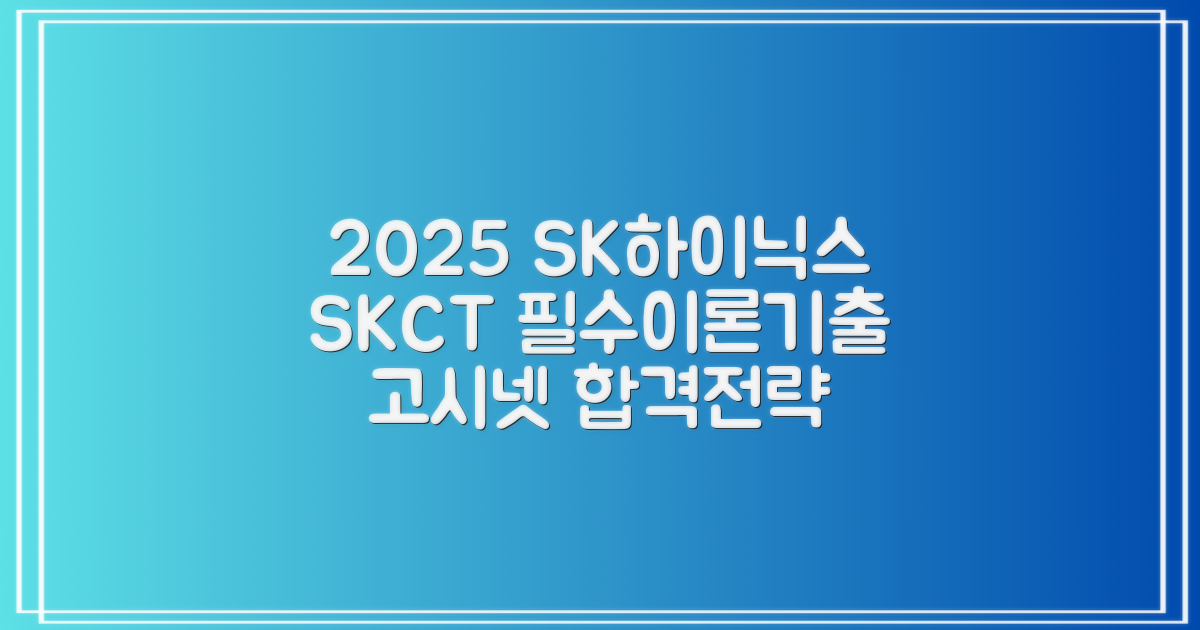 2025 SK하이닉스
SKCT 필수이론기출
고시넷 합격전략